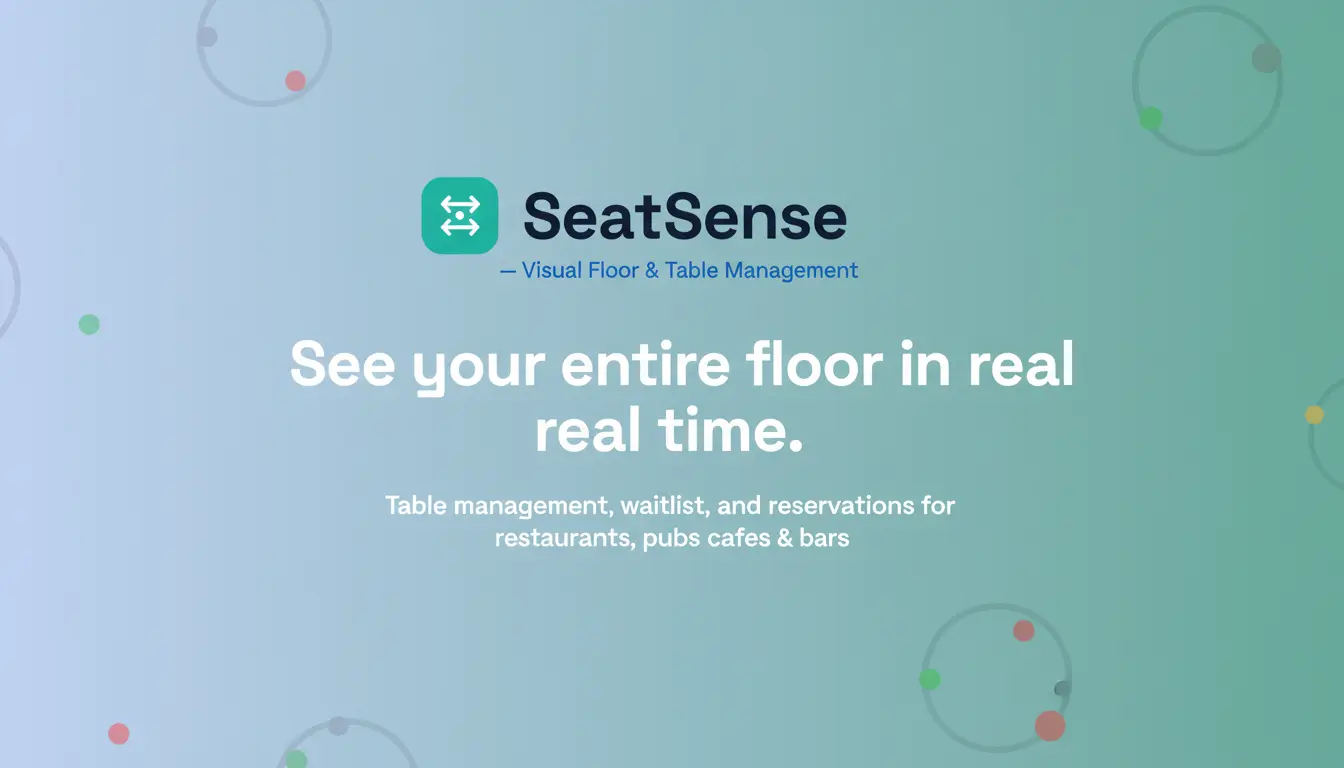 SeatSense
— Visual Floor & Table Management

See your entire floor in real real time.

Table management, waitlist, and reservations for restaurants, pubs cafes & bars